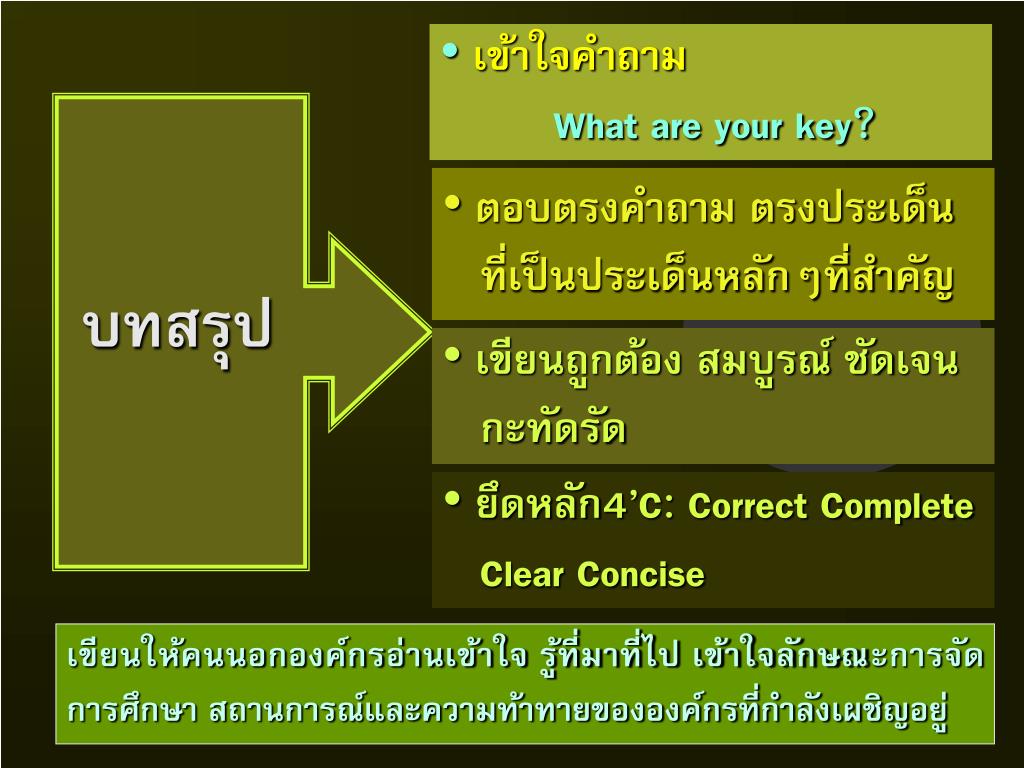 บทสรุป

• เข้าใจคำถาม

What are your key?

• ตอบตรงคำถาม ตรงประเด็น ที่เป็นประเด็นหลัก ๆที่สำคัญ

• เขียนถูกต้อง สมบูรณ์ ชัดเจน กะทัดรัด

• ยึดหลัก4’C: Correct Complete Clear Concise

เขียนให้คนนอกองค์กรอ่านเข้าใจ รู้ที่มาที่ไป เข้าใจลักษณะการจัดการศึกษา สถานการณ์และความท้าทายขององค์กรที่กำลังเผชิญอยู่